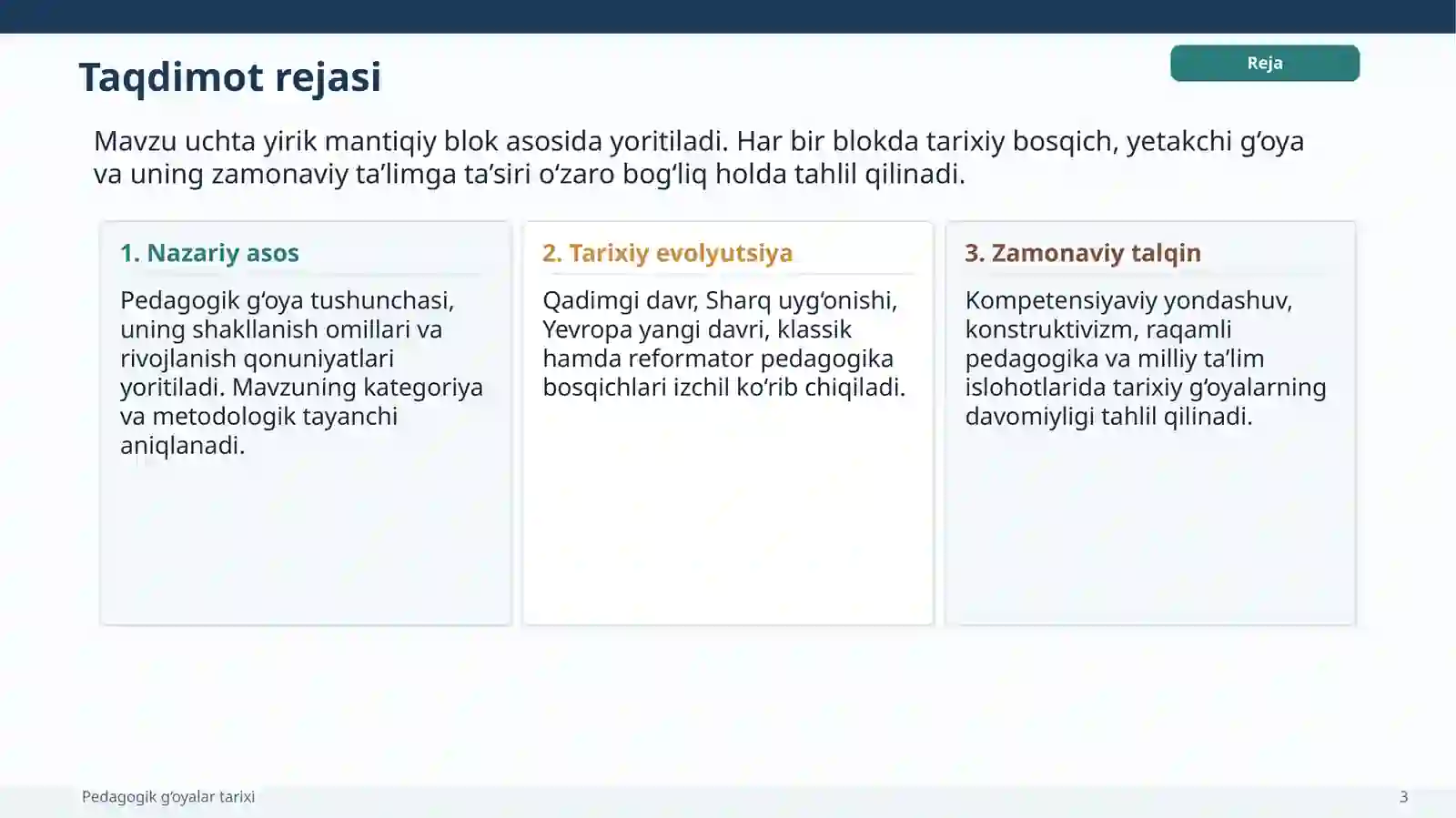 Taqdimot rejasi

Reja

Mavzu uchta yirik mantiqiy blok asosida yoritiladi. Har bir blokda tarixiy bosqich, yetakchi g‘oya va uning zamonaviy ta’limga ta’siri o‘zaro bog‘liq holda tahlil qilinadi.

1. Nazariy asos

Pedagogik g‘oya tushunchasi, uning shakllanish omillari va rivojlanish qonuniyatlari yoritiladi. Mavzuning kategoriya va metodologik tayanchi aniqlanadi.

2. Tarixiy evolyutsiya

Qadimgi davr, Sharq uyg‘onishi, Yevropa yangi davri, klassik hamda reformator pedagogika bosqichlari izchil ko‘rib chiqiladi.

3. Zamonaviy talqin

Kompetensiyaviy yondashuv, konstruktivizm, raqamli pedagogika va milliy ta’lim islohotlarida tarixiy g‘oyalarning davomiyligi tahlil qilinadi.

Pedagogik g‘oyalar tarixi

3